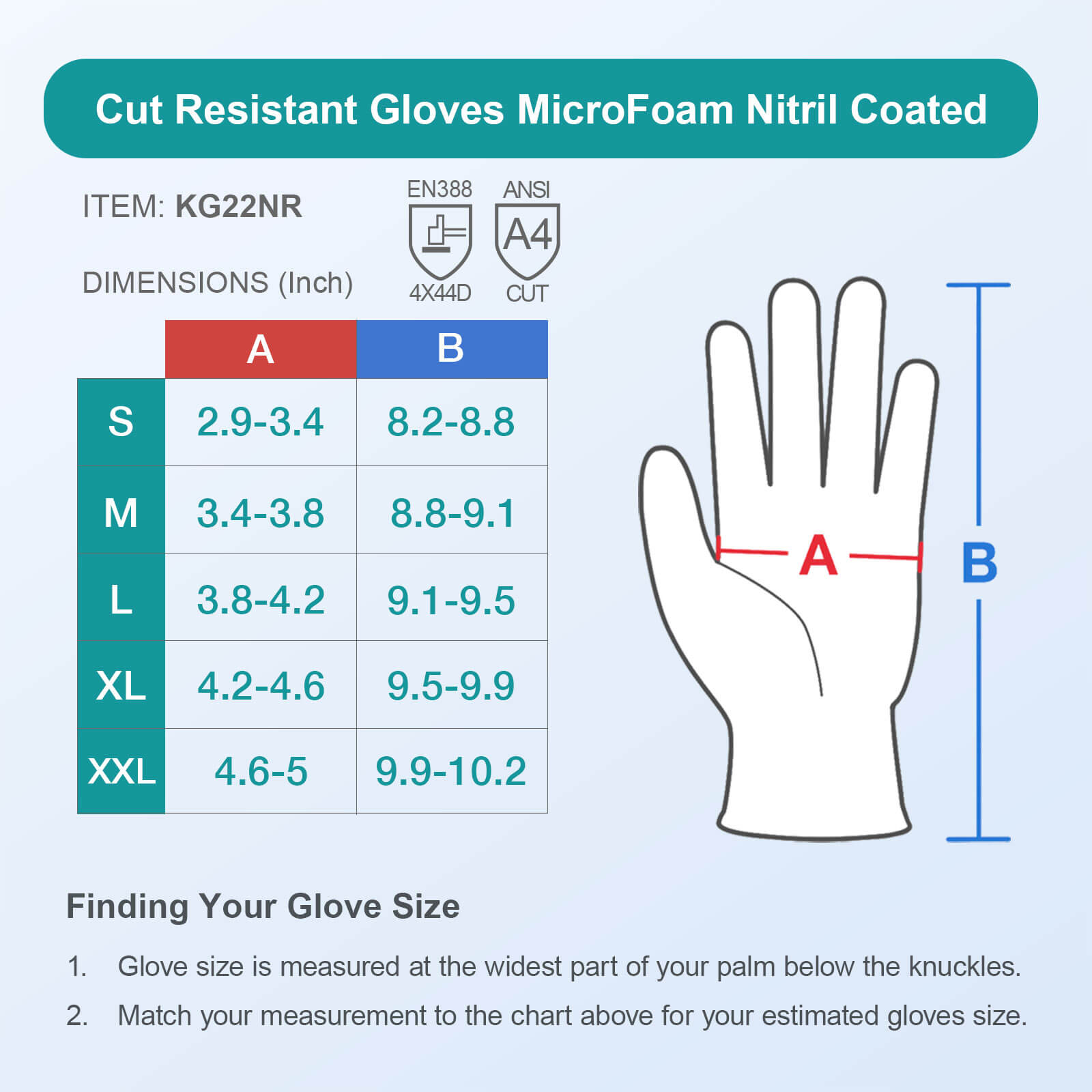 Cut Resistant Gloves MicroFoam Nitril Coated

ITEM: KG22NR

DIMENSIONS (Inch)

EN388
4X44D

ANSI
A4
CUT

| | A | B |
|---|---|---|
| S | 2.9-3.4 | 8.2-8.8 |
| M | 3.4-3.8 | 8.8-9.1 |
| L | 3.8-4.2 | 9.1-9.5 |
| XL | 4.2-4.6 | 9.5-9.9 |
| XXL | 4.6-5 | 9.9-10.2 |

A

B

Finding Your Glove Size

1. Glove size is measured at the widest part of your palm below the knuckles.

2. Match your measurement to the chart above for your estimated gloves size.